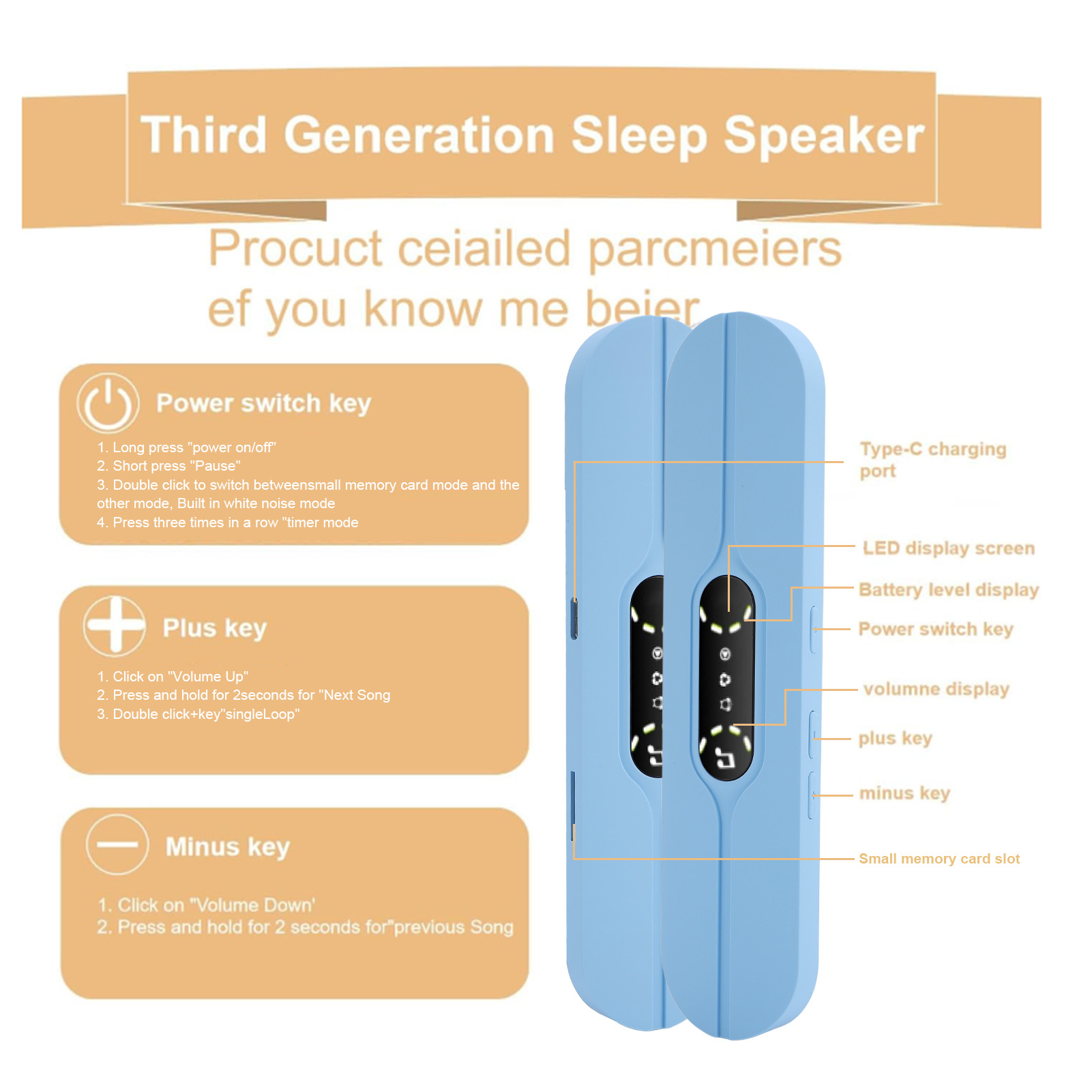 Third Generation Sleep Speaker

Procuct ceiailed parcmeiers
ef you know me beier

Power switch key

1. Long press "power on/off"
2. Short press "Pause"
3. Double click to switch betweensmall memory card mode and the other mode, Built in white noise mode
4. Press three times in a row "timer mode

Plus key

1. Click on "Volume Up"
2. Press and hold for 2seconds for "Next Song
3. Double click+key"singleLoop"

Minus key

1. Click on "Volume Down'
2. Press and hold for 2 seconds for"previous Song

Type-C charging port

LED display screen

Battery level display

Power switch key

volumne display

plus key

minus key

Small memory card slot